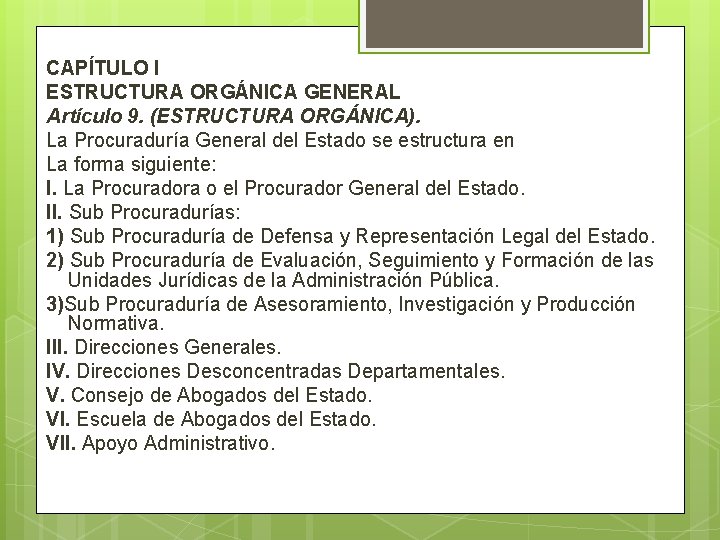 CAPÍTULO I
ESTRUCTURA ORGÁNICA GENERAL
Artículo 9. (ESTRUCTURA ORGÁNICA).
La Procuraduría General del Estado se estructura en
La forma siguiente:
I. La Procuradora o el Procurador General del Estado.
II. Sub Procuradurías:
1) Sub Procuraduría de Defensa y Representación Legal del Estado.
2) Sub Procuraduría de Evaluación, Seguimiento y Formación de las Unidades Jurídicas de la Administración Pública.
3)Sub Procuraduría de Asesoramiento, Investigación y Producción Normativa.
III. Direcciones Generales.
IV. Direcciones Desconcentradas Departamentales.
V. Consejo de Abogados del Estado.
VI. Escuela de Abogados del Estado.
VII. Apoyo Administrativo.